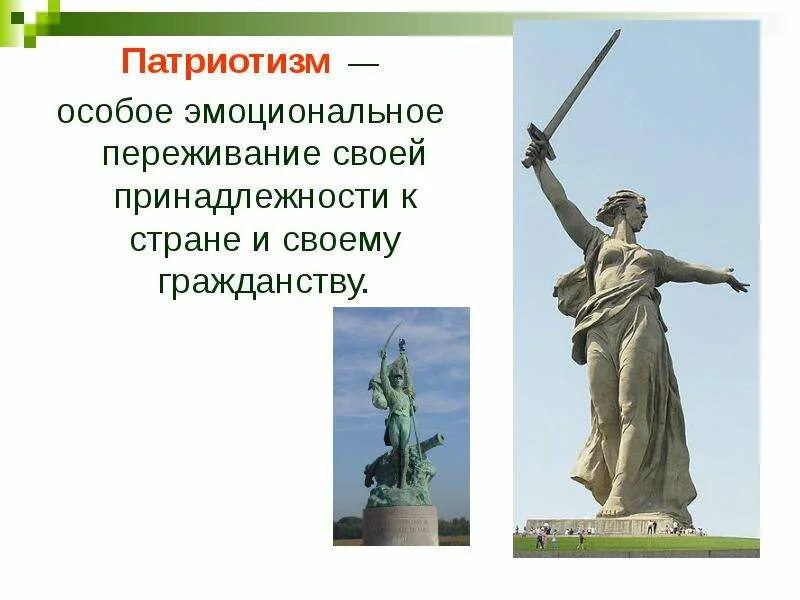 Патриотизм — особое эмоциональное переживание своей принадлежности к стране и своему гражданству.